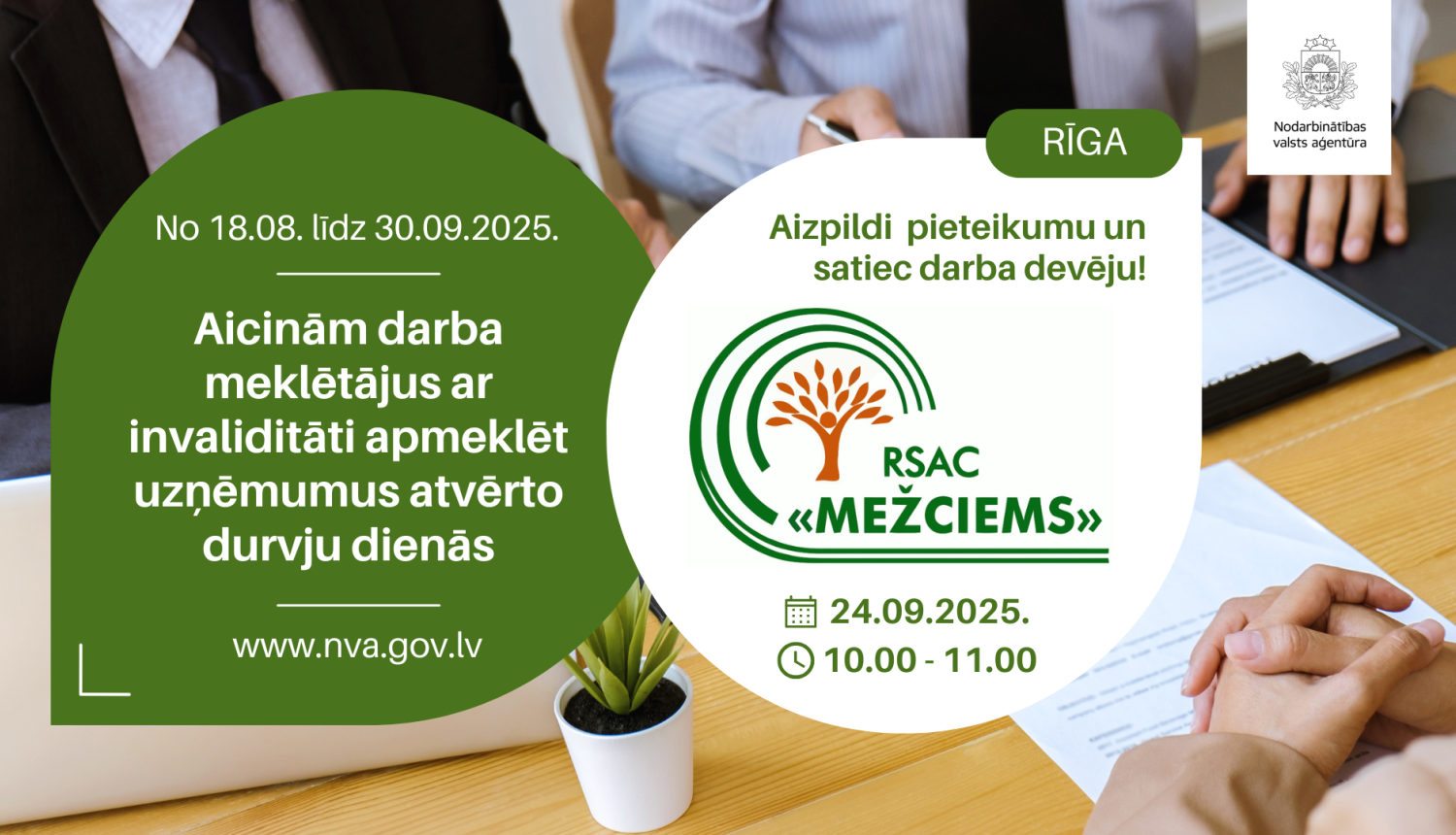 Nodarbinātības valsts aģentūra

No 18.08. līdz 30.09.2025.

Aicinām darba meklētājus ar invaliditāti apmeklēt uzņēmumus atvērto durvju dienās

www.nva.gov.lv

RĪGA

Aizpildi pieteikumu un satiec darba devēju!

RSAC «MEŽCIEMS»

24.09.2025.

10.00 - 11.00